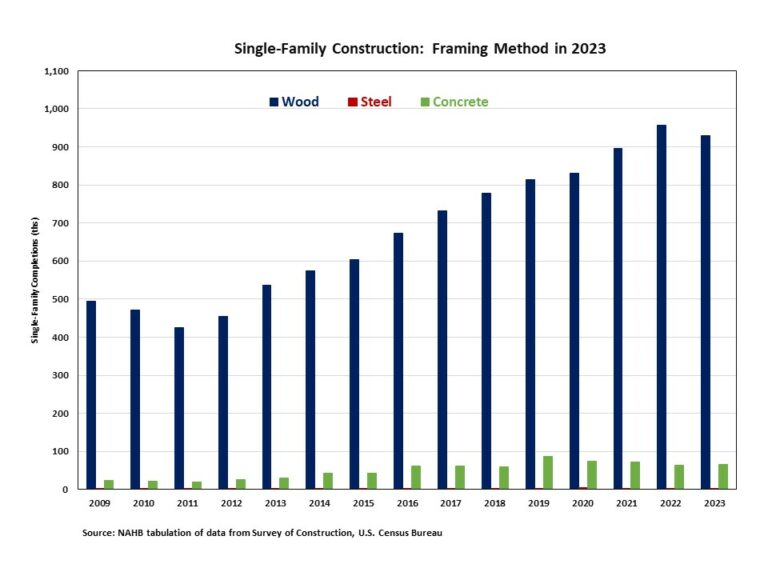 Single-Family Construction: Framing Method in 2023

Wood Steel Concrete

Single-Family Completions (ths)

1,100
1,000
900
800
700
600
500
400
300
200
100
0

2009 2010 2011 2012 2013 2014 2015 2016 2017 2018 2019 2020 2021 2022 2023

Source: NAHB tabulation of data from Survey of Construction, U.S. Census Bureau